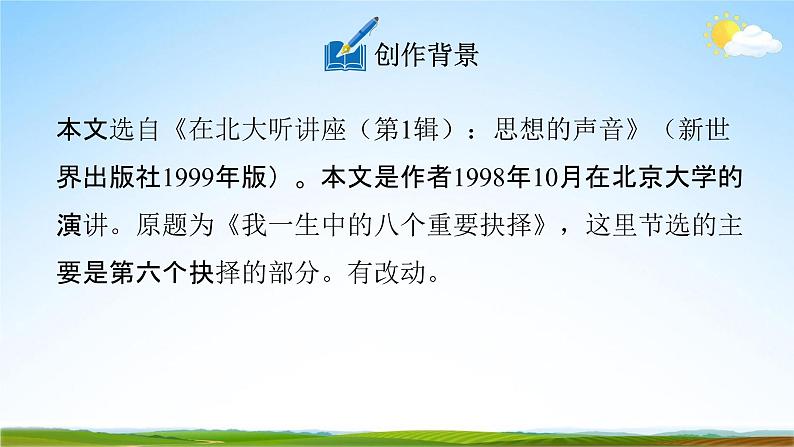 创作背景

本文选自《在北大听讲座（第1辑）：思想的声音》（新世界出版社1999年版）。本文是作者1998年10月在北京大学的演讲。原题为《我一生中的八个重要抉择》，这里节选的主要是第六个抉择的部分。有改动。